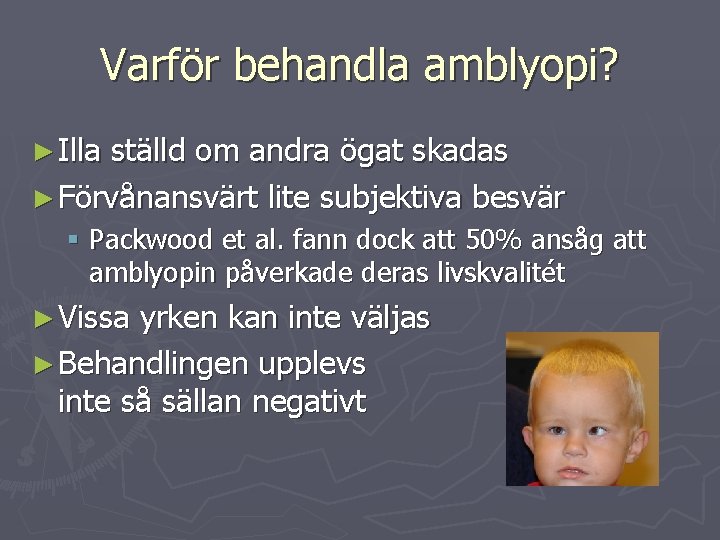 Varför behandla amblyopi?

► Illa ställd om andra ögat skadas

► Förvånansvärt lite subjektiva besvär

▪ Packwood et al. fann dock att 50% ansåg att amblyopin påverkade deras livskvalitét

► Vissa yrken kan inte väljas

► Behandlingen upplevs inte så sällan negativt